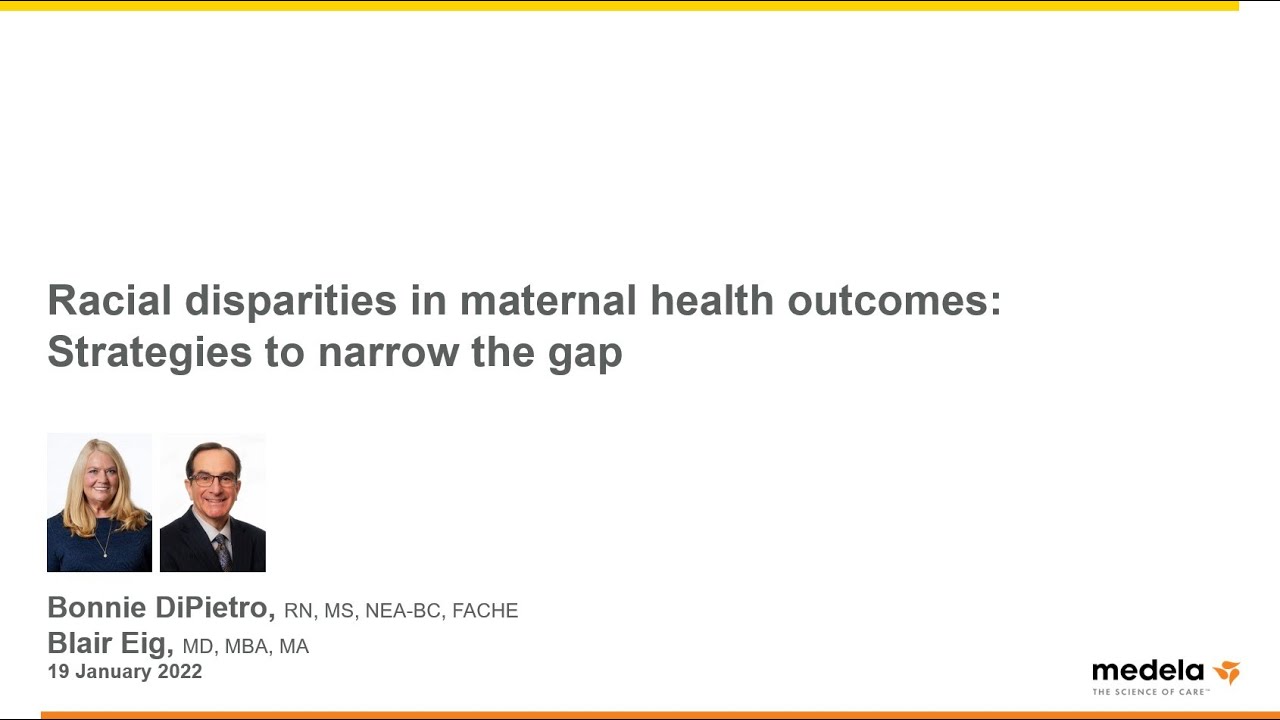 Racial disparities in maternal health outcomes: Strategies to narrow the gap

Bonnie DiPietro, RN, MS, NEA-BC, FACHE
Blair Eig, MD, MBA, MA
19 January 2022

medela
THE SCIENCE OF CARE™